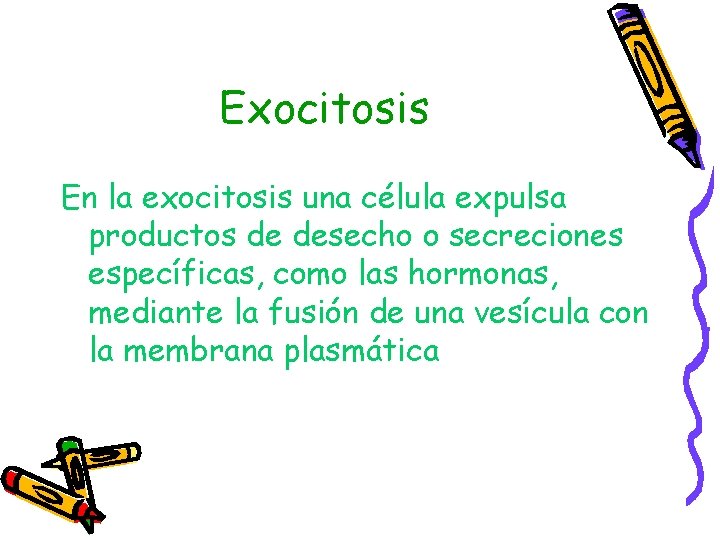 Exocitosis

En la exocitosis una célula expulsa productos de desecho o secreciones específicas, como las hormonas, mediante la fusión de una vesícula con la membrana plasmática